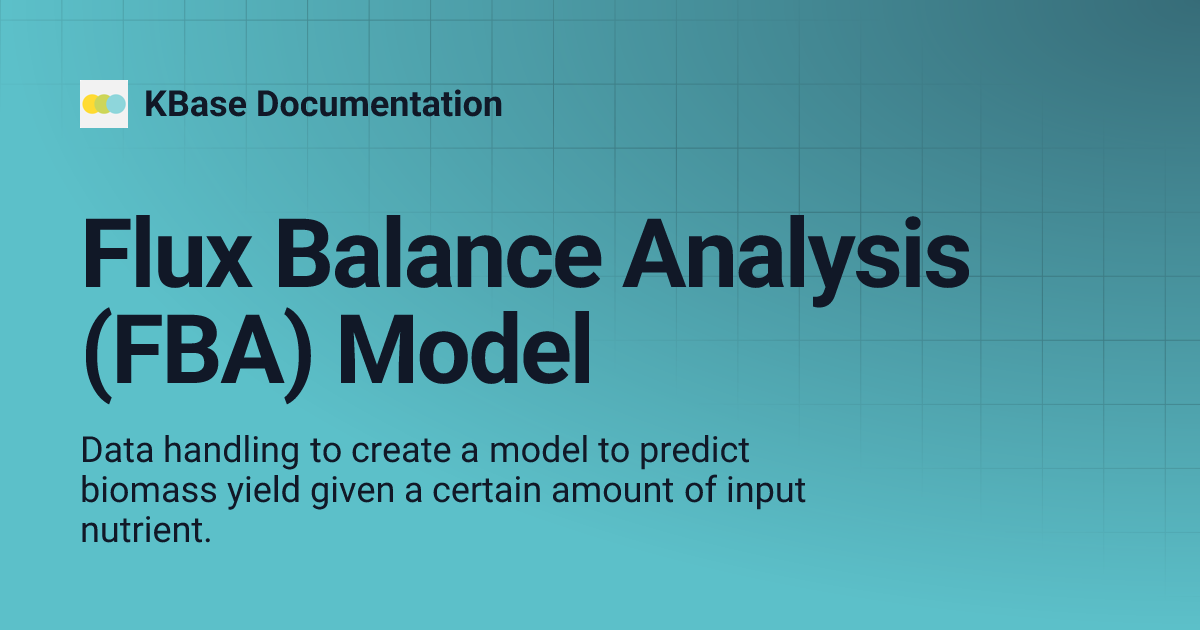 KBase Documentation

Flux Balance Analysis (FBA) Model

Data handling to create a model to predict biomass yield given a certain amount of input nutrient.